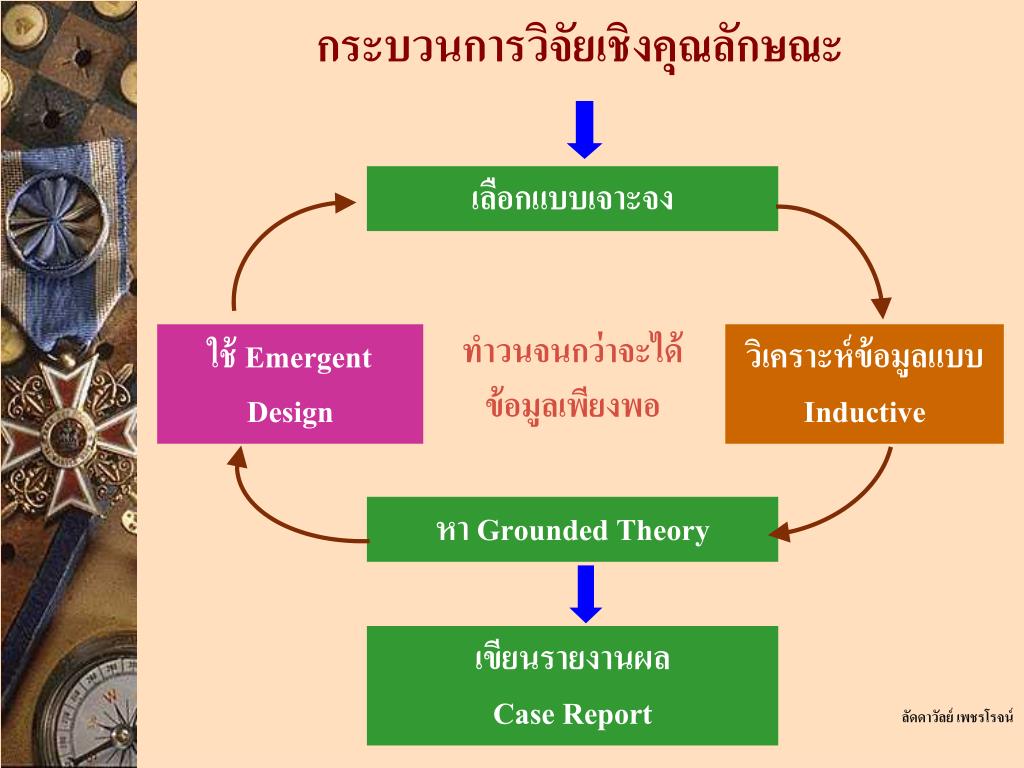 กระบวนการวิจัยเชิงคุณลักษณะ

เลือกแบบเจาะจง

ใช้ Emergent Design

ทำวนจนกว่าจะได้ข้อมูลเพียงพอ

วิเคราะห์ข้อมูลแบบ Inductive

หา Grounded Theory

เขียนรายงานผล
Case Report

ลัดดาวัลย์ เพชรโรจน์